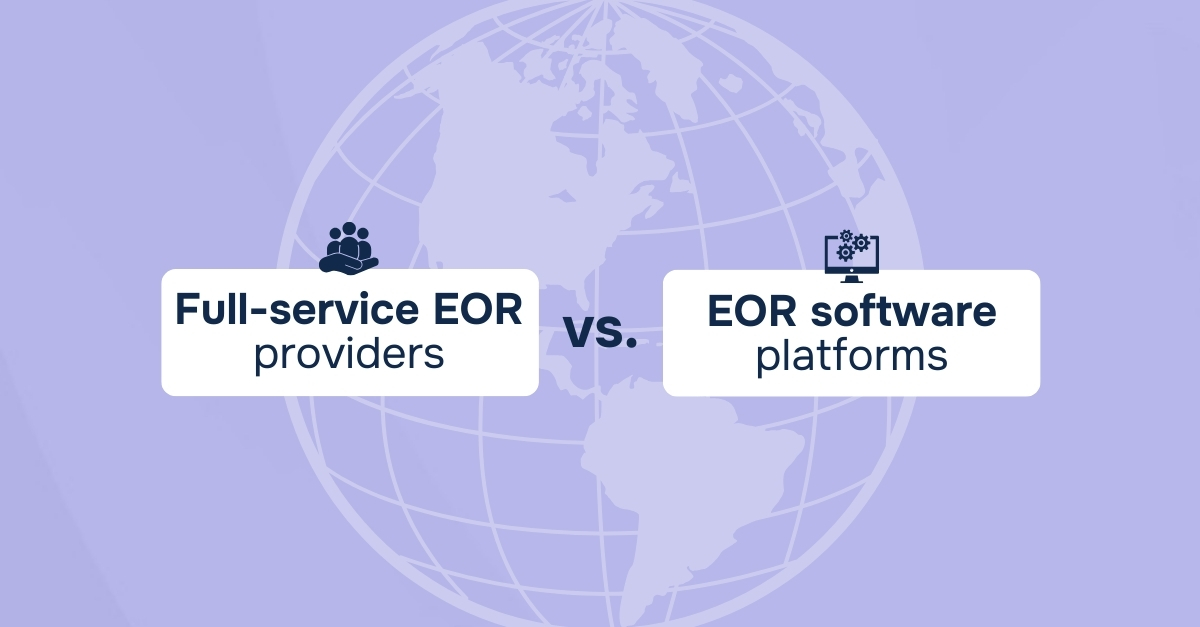 Full-service EOR providers

vs.

EOR software platforms